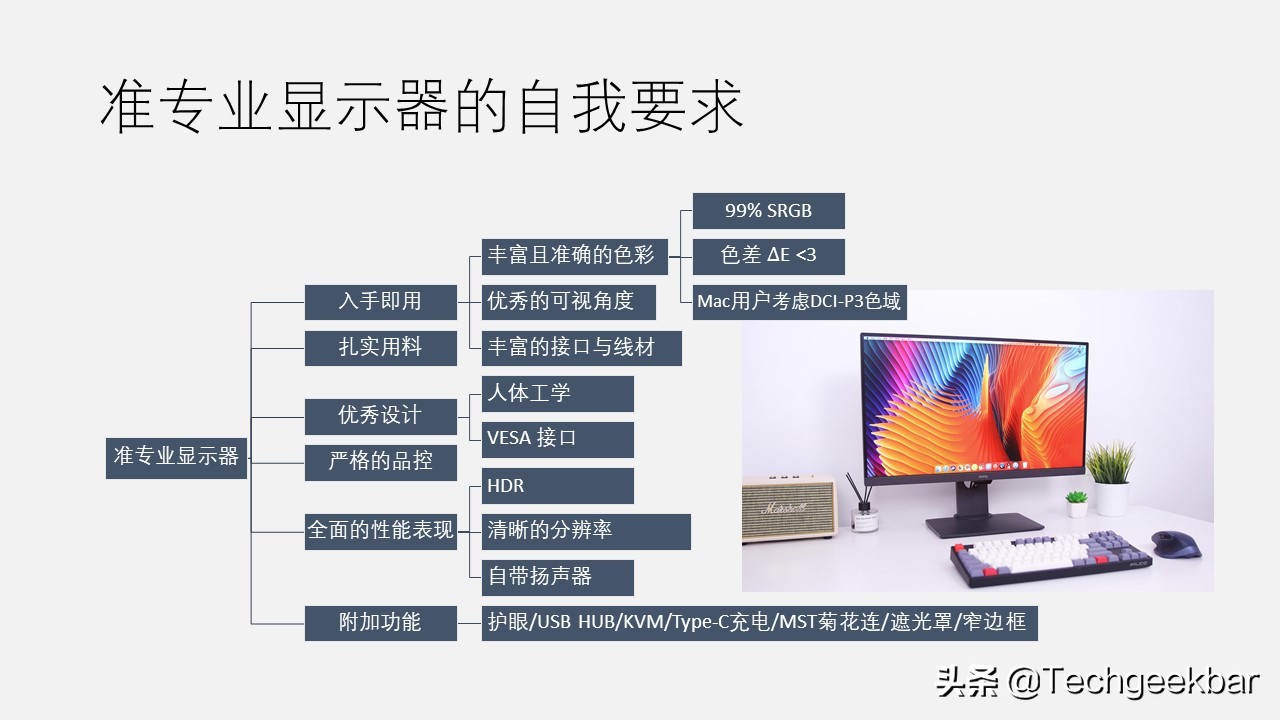 准专业显示器的自我要求

准专业显示器

入手即用

丰富且准确的色彩

99% SRGB

色差 ΔE <3

Mac用户考虑DCI-P3色域

优秀的可视角度

丰富的接口与线材

扎实用料

优秀设计

人体工学

VESA 接口

严格的品控

全面的性能表现

HDR

清晰的分辨率

自带扬声器

附加功能

护眼/USB HUB/KVM/Type-C充电/MST菊花连/遮光罩/窄边框

Marshall

头条 @Techgeekbar